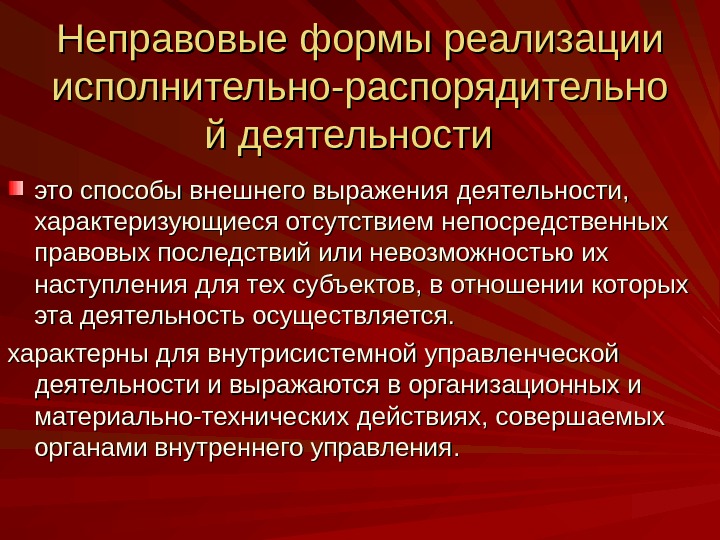 Неправовые формы реализации исполнительно-распорядительной деятельности

это способы внешнего выражения деятельности, характеризующиеся отсутствием непосредственных правовых последствий или невозможностью их наступления для тех субъектов, в отношении которых эта деятельность осуществляется.

характерны для внутрисистемной управленческой деятельности и выражаются в организационных и материально-технических действиях, совершаемых органами внутреннего управления.